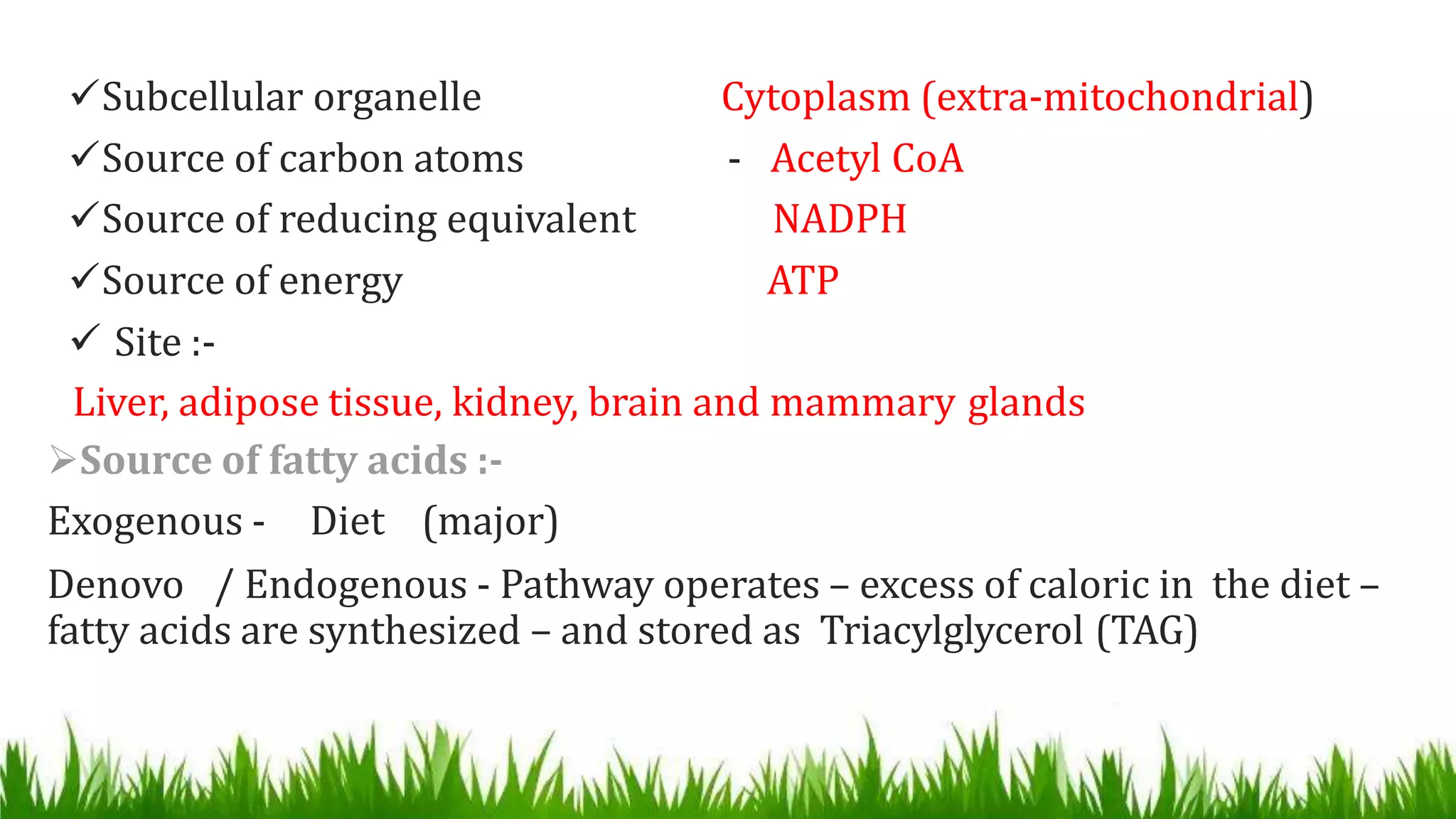 ✓Subcellular organelle Cytoplasm (extra-mitochondrial)
✓Source of carbon atoms - Acetyl CoA
✓Source of reducing equivalent NADPH
✓Source of energy ATP
✓ Site :-
Liver, adipose tissue, kidney, brain and mammary glands

➢Source of fatty acids :-
Exogenous - Diet (major)
Denovo / Endogenous - Pathway operates – excess of caloric in the diet – fatty acids are synthesized – and stored as Triacylglycerol (TAG)